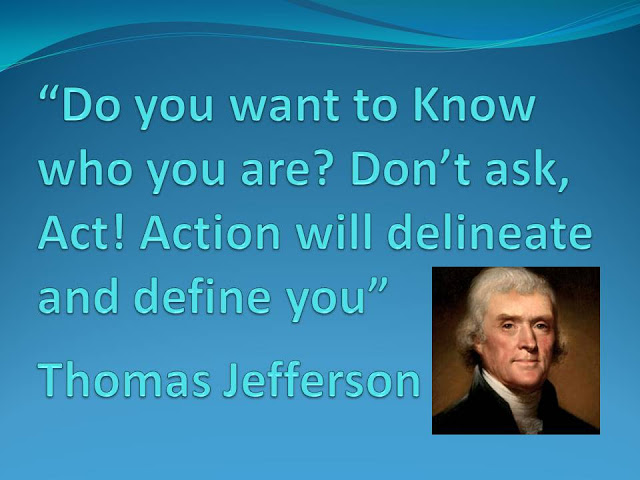 “Do you want to Know who you are? Don’t ask, Act! Action will delineate and define you”

Thomas Jefferson